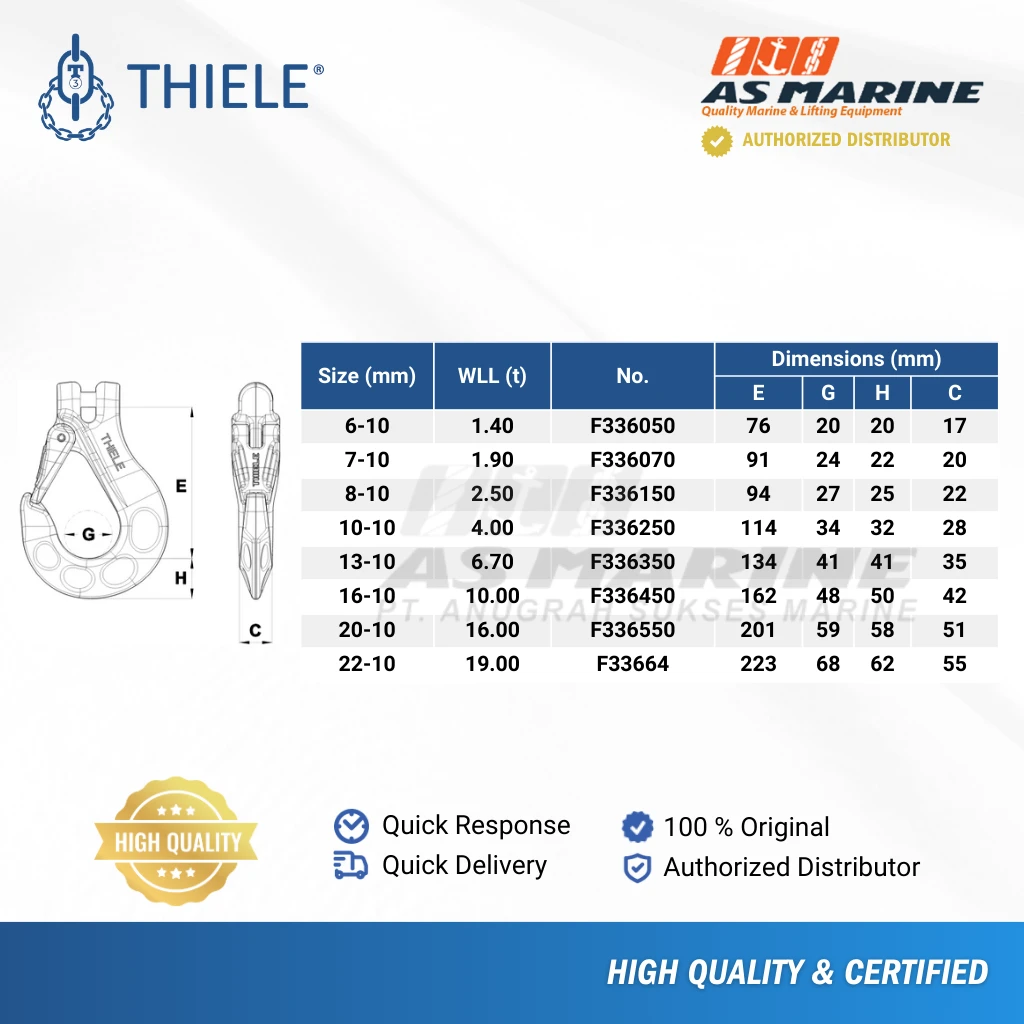 THIELE®

AS MARINE
Quality Marine & Lifting Equipment
AUTHORIZED DISTRIBUTOR

THIELE
E
G
H
C

| Size (mm) | WLL (t) | No. | Dimensions (mm) E | G | H | C |
|---|---|---|---|---|---|---|
| 6-10 | 1.40 | F336050 | 76 | 20 | 20 | 17 |
| 7-10 | 1.90 | F336070 | 91 | 24 | 22 | 20 |
| 8-10 | 2.50 | F336150 | 94 | 27 | 25 | 22 |
| 10-10 | 4.00 | F336250 | 114 | 34 | 32 | 28 |
| 13-10 | 6.70 | F336350 | 134 | 41 | 41 | 35 |
| 16-10 | 10.00 | F336450 | 162 | 48 | 50 | 42 |
| 20-10 | 16.00 | F336550 | 201 | 59 | 58 | 51 |
| 22-10 | 19.00 | F33664 | 223 | 68 | 62 | 55 |

AS MARINE
PT. ANUGRAH SUKSES MARINE

HIGH QUALITY

Quick Response
Quick Delivery
100 % Original
Authorized Distributor

HIGH QUALITY & CERTIFIED